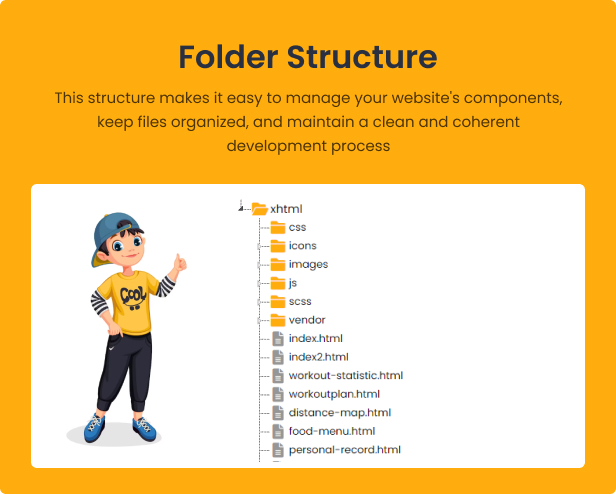 Folder Structure

This structure makes it easy to manage your website's components, keep files organized, and maintain a clean and coherent development process

COOL

xhtml
css
icons
images
js
scss
vendor
index.html
index2.html
workout-statistic.html
workoutplan.html
distance-map.html
food-menu.html
personal-record.html